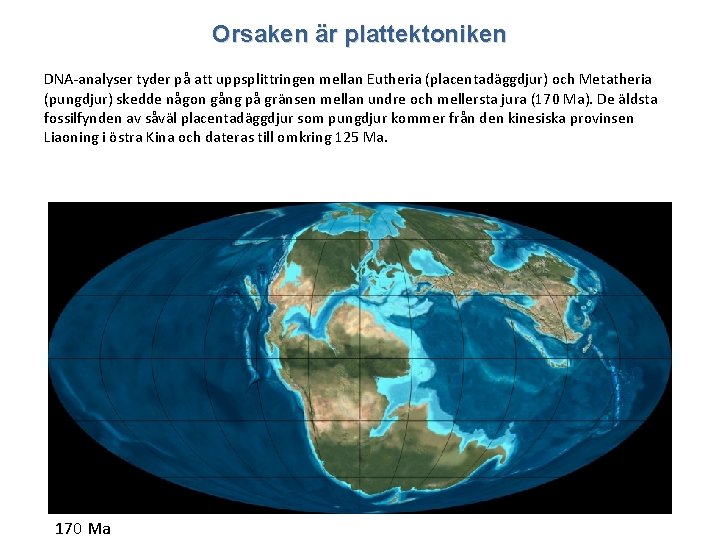 Orsaken är plattektoniken

DNA-analyser tyder på att uppsplittringen mellan Eutheria (placentadäggdjur) och Metatheria (pungdjur) skedde någon gång på gränsen mellan undre och mellersta jura (170 Ma). De äldsta fossilfynden av såväl placentadäggdjur som pungdjur kommer från den kinesiska provinsen Liaoning i östra Kina och dateras till omkring 125 Ma.

170 Ma